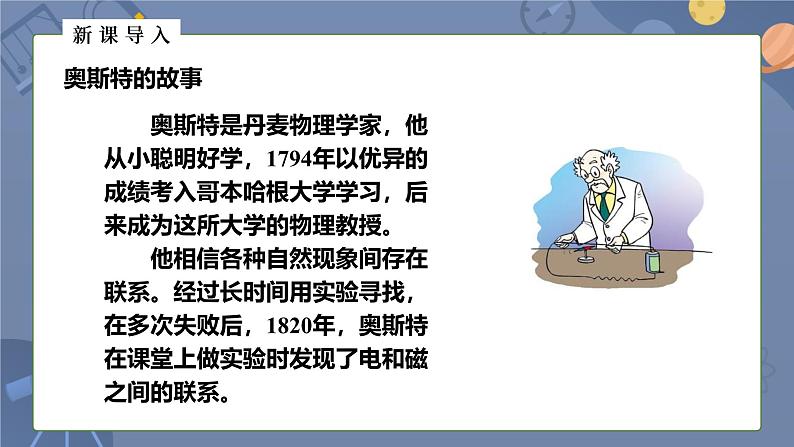 新课导入

奥斯特的故事

奥斯特是丹麦物理学家，他从小聪明好学，1794年以优异的成绩考入哥本哈根大学学习，后来成为这所大学的物理教授。

他相信各种自然现象间存在联系。经过长时间用实验寻找，在多次失败后，1820年，奥斯特在课堂上做实验时发现了电和磁之间的联系。